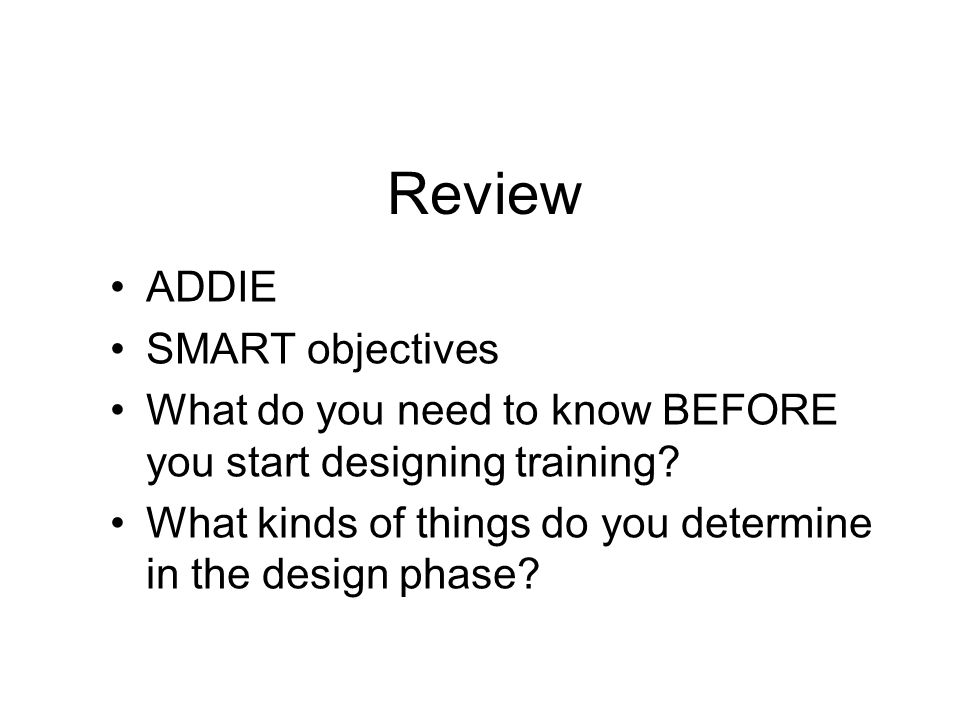 Review

• ADDIE
• SMART objectives
• What do you need to know BEFORE you start designing training?
• What kinds of things do you determine in the design phase?